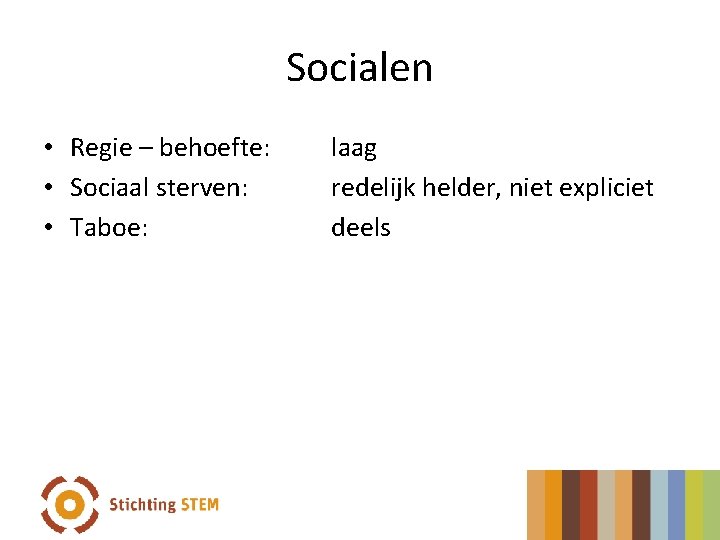 Socialen

• Regie – behoefte: laag
• Sociaal sterven: redelijk helder, niet expliciet
• Taboe: deels

Stichting STEM